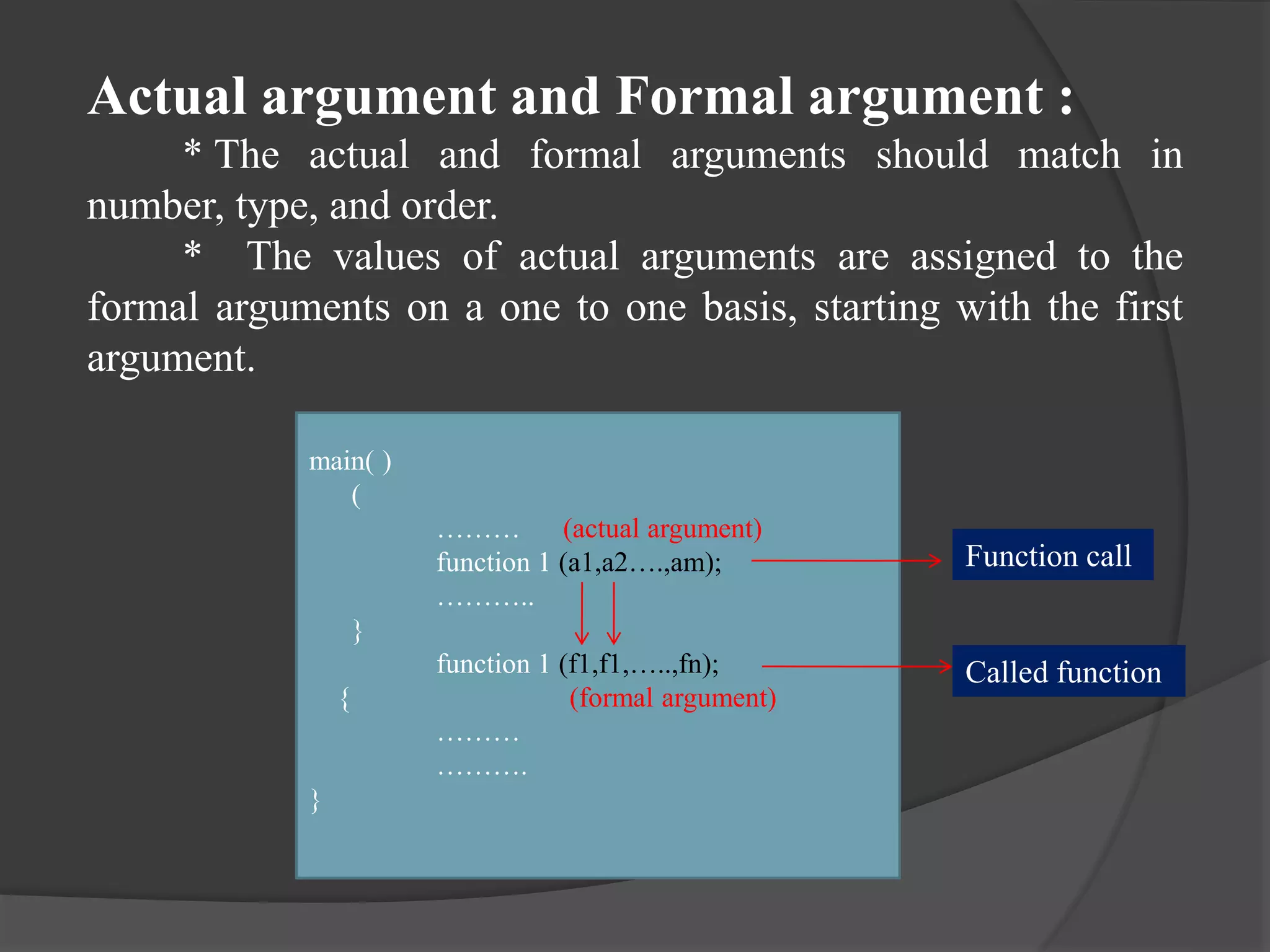 Actual argument and Formal argument :

* The actual and formal arguments should match in number, type, and order.

* The values of actual arguments are assigned to the formal arguments on a one to one basis, starting with the first argument.

main( )
(
………
(actual argument)
function 1 (a1,a2….,am);
………..
}
function 1 (f1,f1,…..,fn);
{
(formal argument)
………
……….
}

Function call

Called function